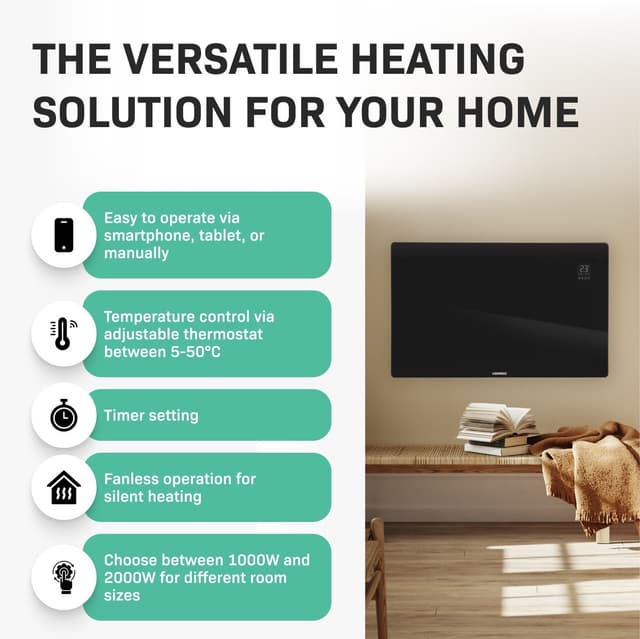 THE VERSATILE HEATING SOLUTION FOR YOUR HOME

Easy to operate via smartphone, tablet, or manually

Temperature control via adjustable thermostat between 5-50°C

Timer setting

Fanless operation for silent heating

Choose between 1000W and 2000W for different room sizes